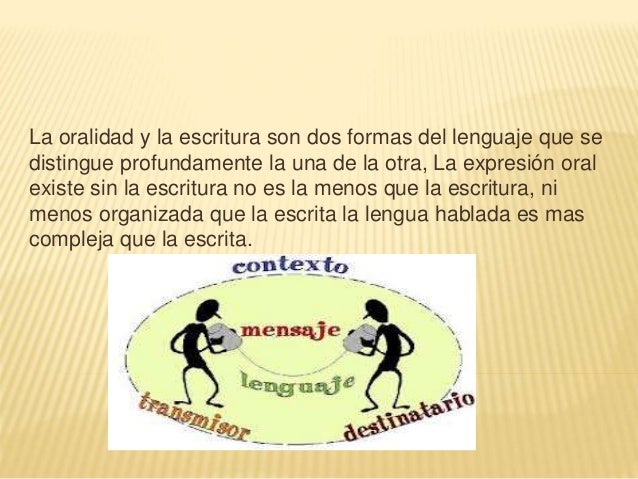 La oralidad y la escritura son dos formas del lenguaje que se distingue profundamente la una de la otra, La expresión oral existe sin la escritura no es la menos que la escritura, ni menos organizada que la escrita la lengua hablada es mas compleja que la escrita.

contexto

mensaje

lenguaje

transmisor

destinatario